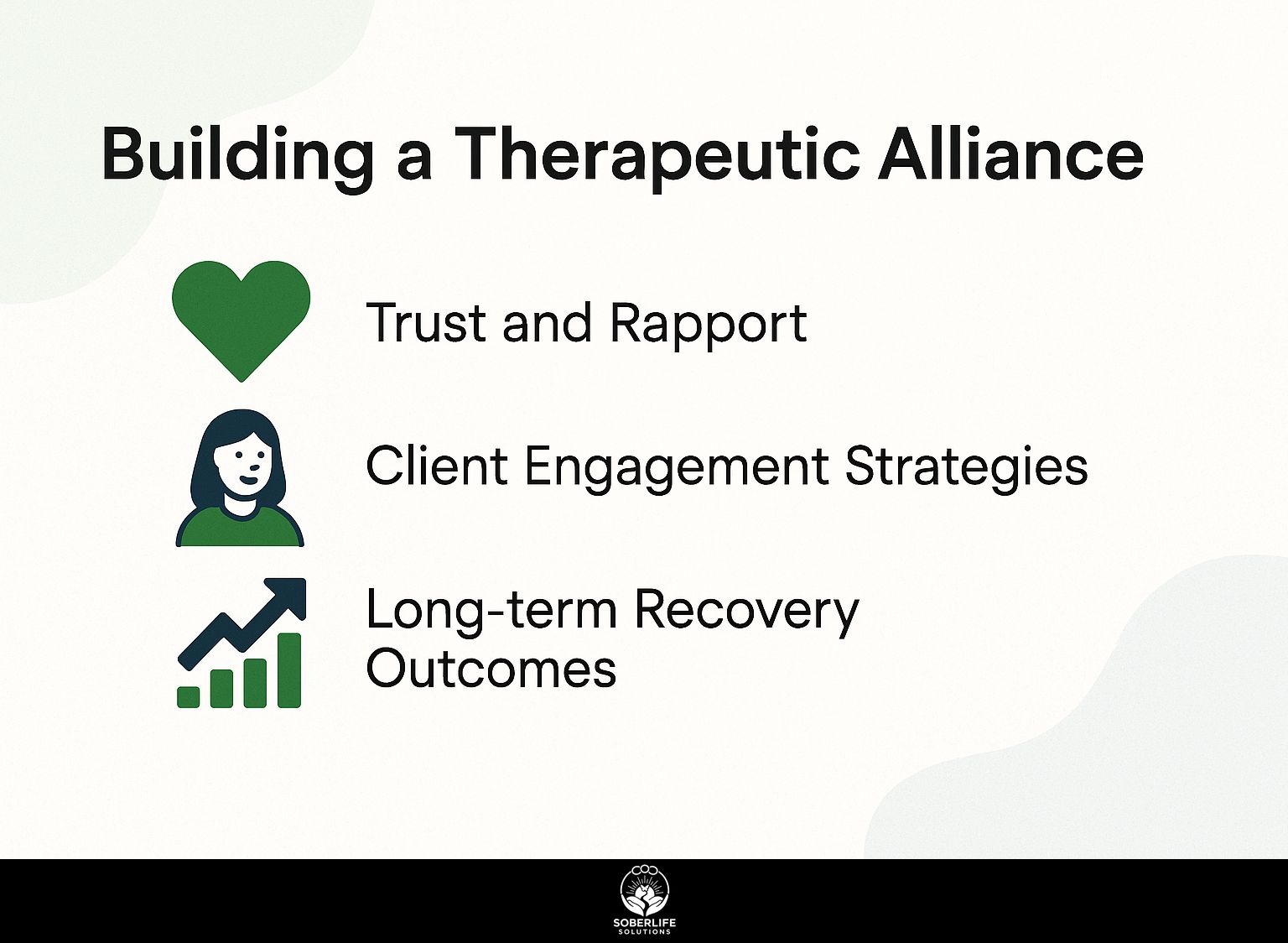 Building a Therapeutic Alliance

Trust and Rapport

Client Engagement Strategies

Long-term Recovery Outcomes

SOBERLIFE
SOLUTIONS